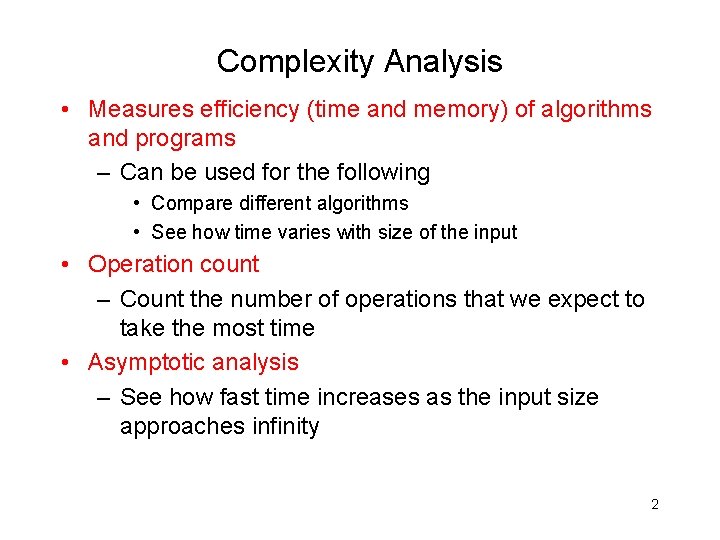 Complexity Analysis

• Measures efficiency (time and memory) of algorithms and programs
  – Can be used for the following
    • Compare different algorithms
    • See how time varies with size of the input
• Operation count
  – Count the number of operations that we expect to take the most time
• Asymptotic analysis
  – See how fast time increases as the input size approaches infinity

2